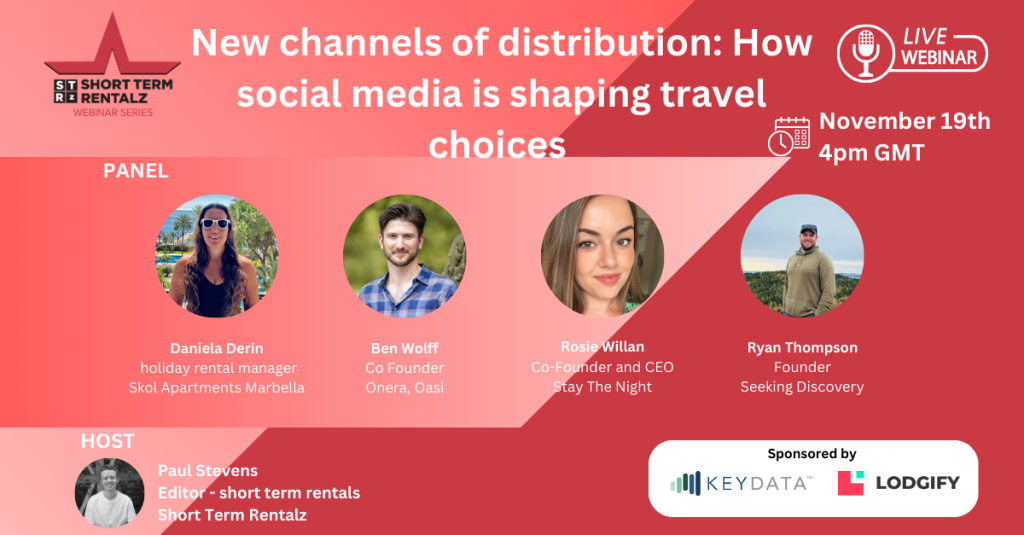 STRZ SHORT TERM RENTALZ
WEBINAR SERIES

New channels of distribution: How social media is shaping travel choices

LIVE WEBINAR

November 19th
4pm GMT

PANEL

Daniela Derin
holiday rental manager
Skol Apartments Marbella

Ben Wolff
Co Founder
Onera, Oasi

Rosie Willan
Co-Founder and CEO
Stay The Night

Ryan Thompson
Founder
Seeking Discovery

HOST

Paul Stevens
Editor - short term rentals
Short Term Rentalz

Sponsored by
KEYDATA™
LODGIFY